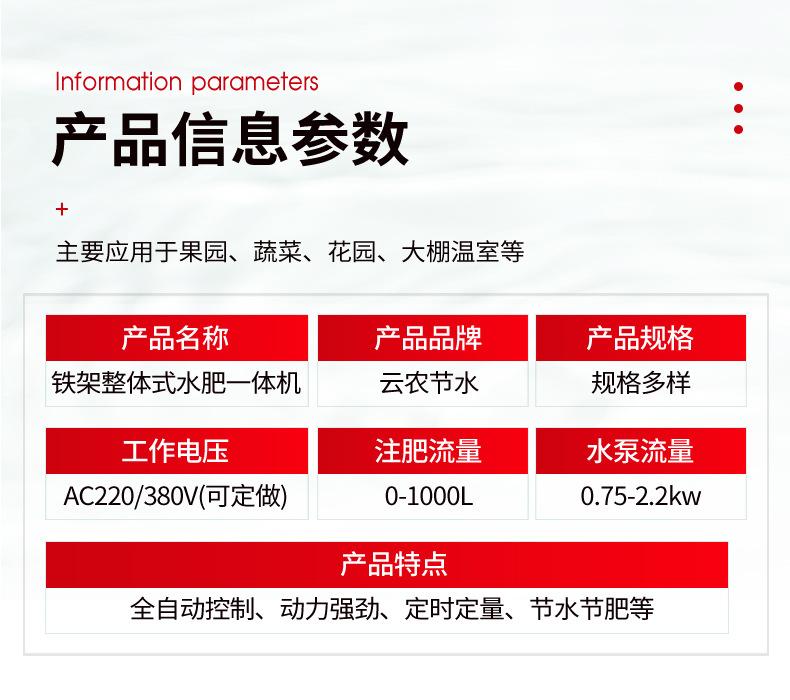 Information parameters

产品信息参数

+

主要应用于果园、蔬菜、花园、大棚温室等

| 产品名称 | 产品品牌 | 产品规格 |
|---|---|---|
| 铁架整体式水肥一体机 | 云农节水 | 规格多样 |

| 工作电压 | 注肥流量 | 水泵流量 |
|---|---|---|
| AC220/380V(可定做) | 0-1000L | 0.75-2.2kw |

| 产品特点 |
|---|
| 全自动控制、动力强劲、定时定量、节水节肥等 |